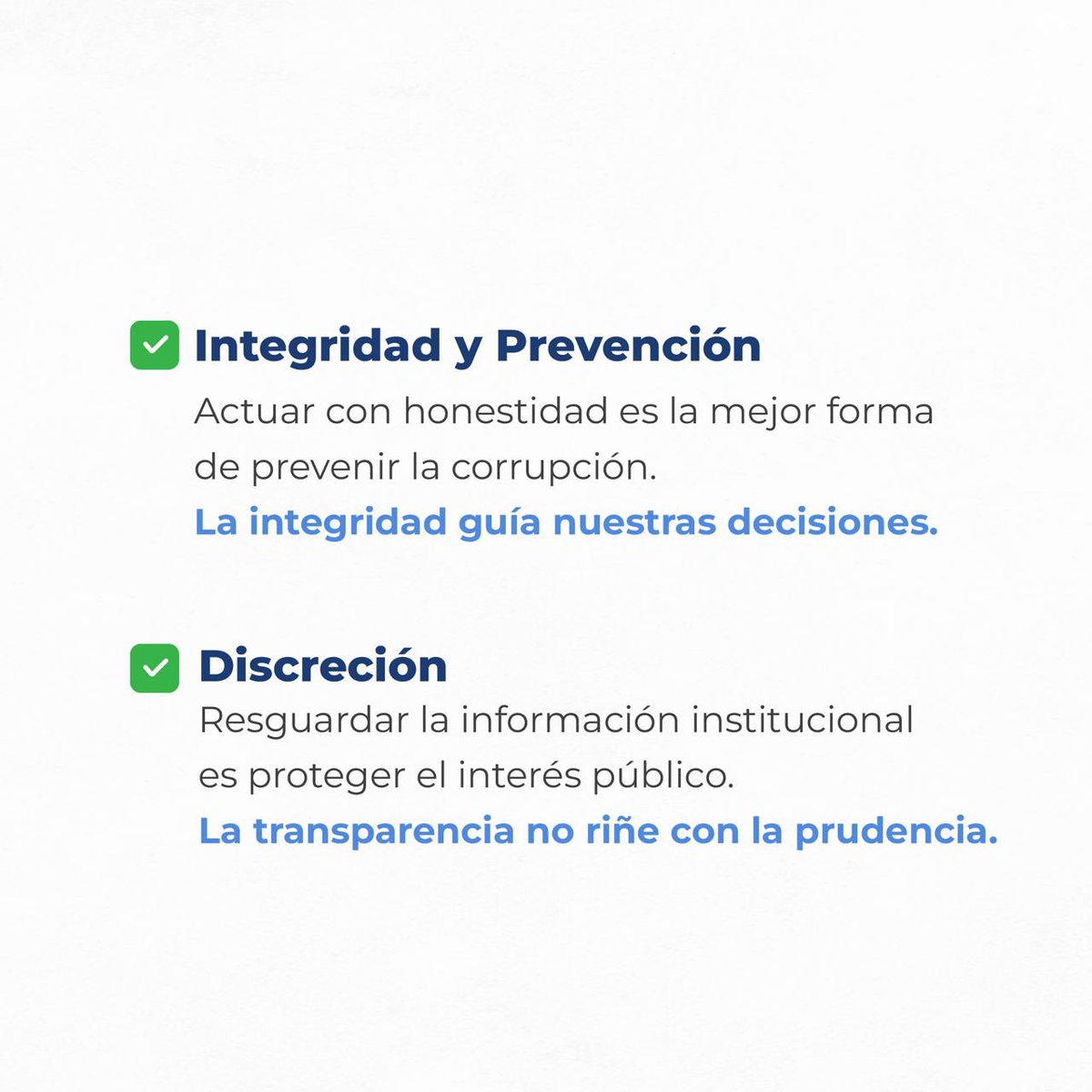 Integridad y Prevención

Actuar con honestidad es la mejor forma de prevenir la corrupción.

La integridad guía nuestras decisiones.

Discreción

Resguardar la información institucional es proteger el interés público.

La transparencia no riñe con la prudencia.